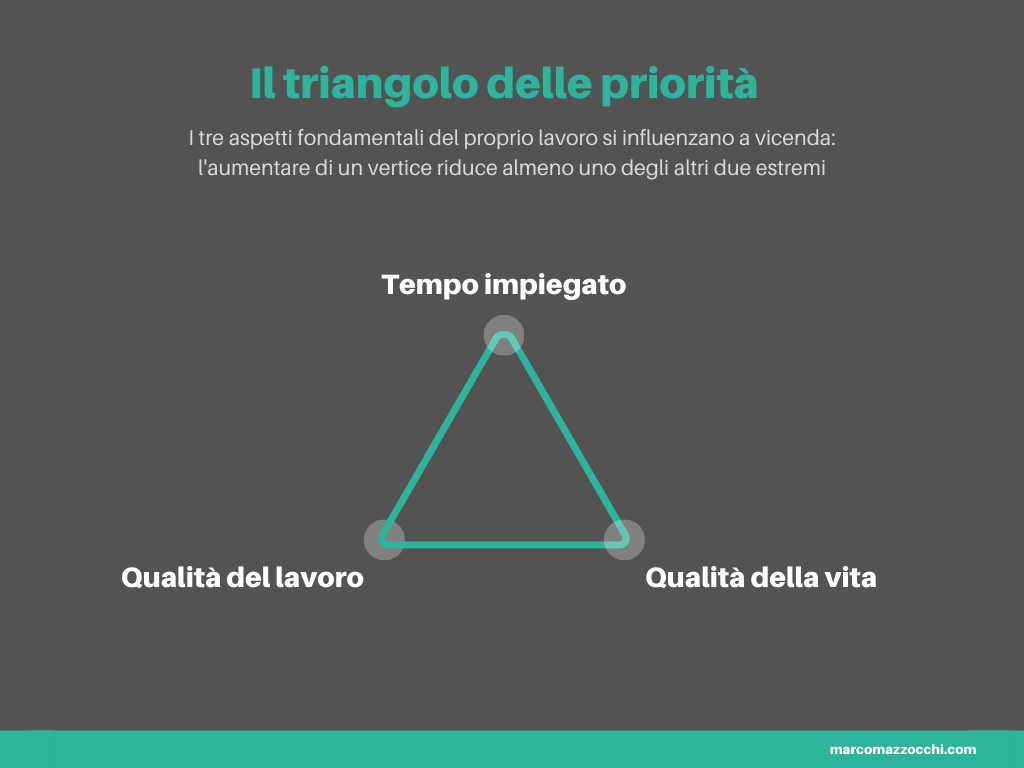 Il triangolo delle priorità

I tre aspetti fondamentali del proprio lavoro si influenzano a vicenda: l'aumentare di un vertice riduce almeno uno degli altri due estremi

Tempo impiegato

Qualità del lavoro

Qualità della vita

marcomazzocchi.com